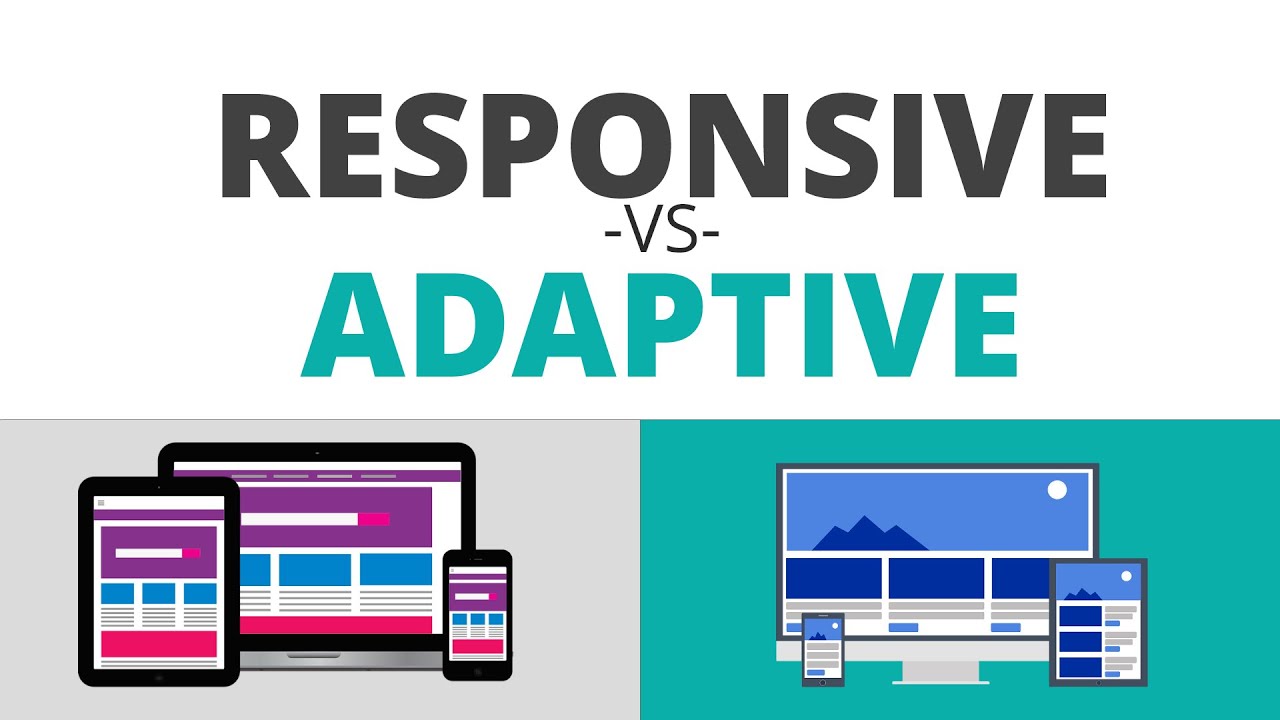 RESPONSIVE
-VS-
ADAPTIVE